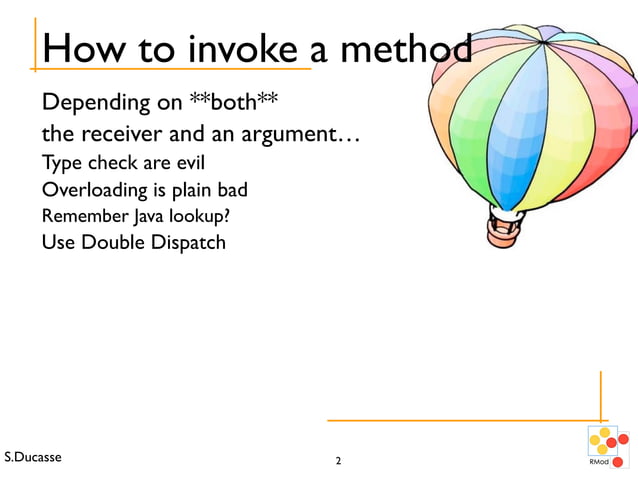 How to invoke a method

Depending on \*\*both\*\*
the receiver and an argument…

Type check are evil

Overloading is plain bad

Remember Java lookup?

Use Double Dispatch

S.Ducasse

2

RMod